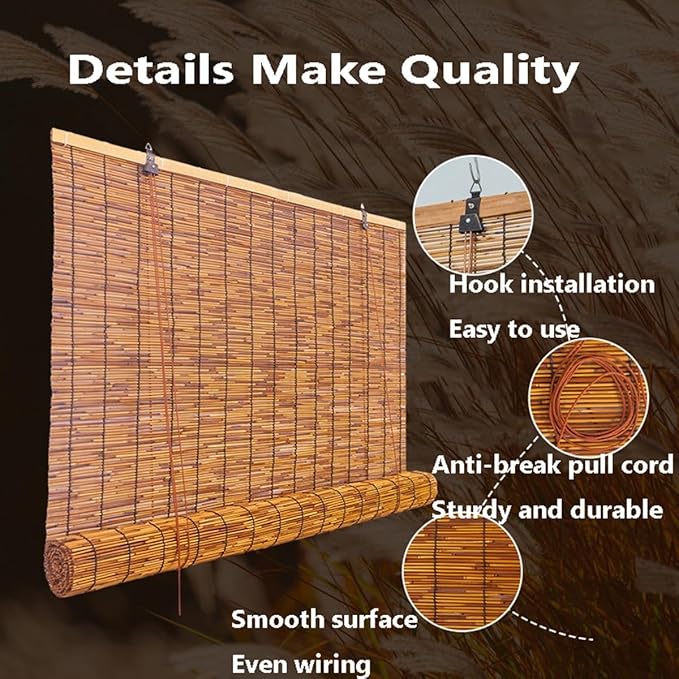 Details Make Quality

Hook installation

Easy to use

Anti-break pull cord

Sturdy and durable

Smooth surface

Even wiring